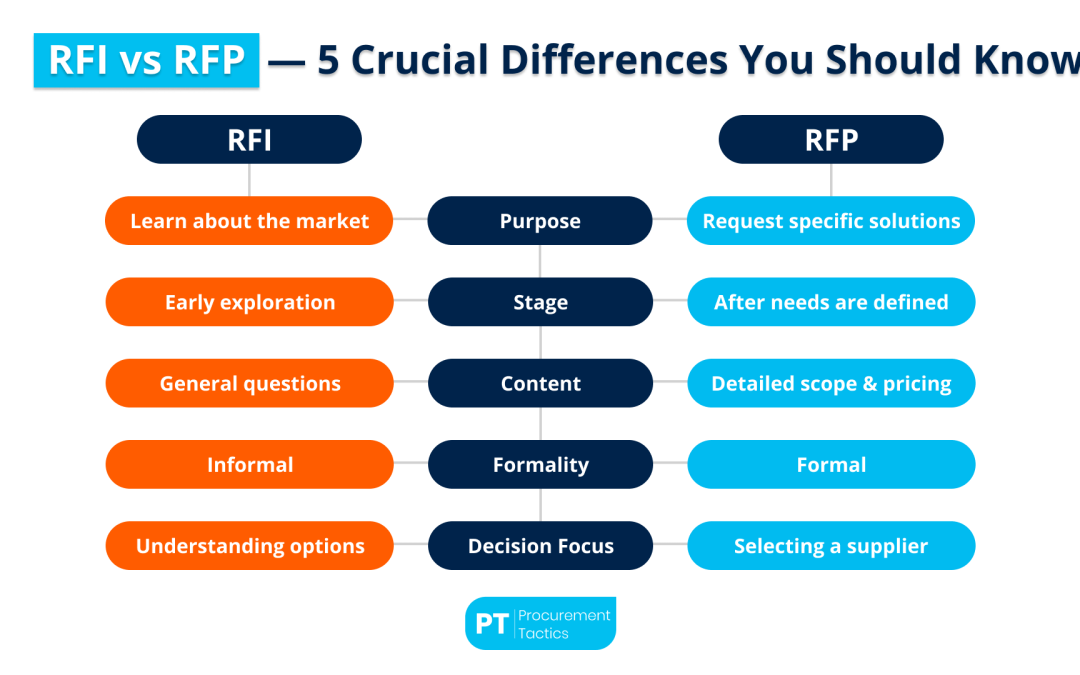 RFI vs RFP — 5 Crucial Differences You Should Know

| RFI | | RFP |
|---|---|---|
| Learn about the market | Purpose | Request specific solutions |
| Early exploration | Stage | After needs are defined |
| General questions | Content | Detailed scope & pricing |
| Informal | Formality | Formal |
| Understanding options | Decision Focus | Selecting a supplier |

PT Procurement Tactics